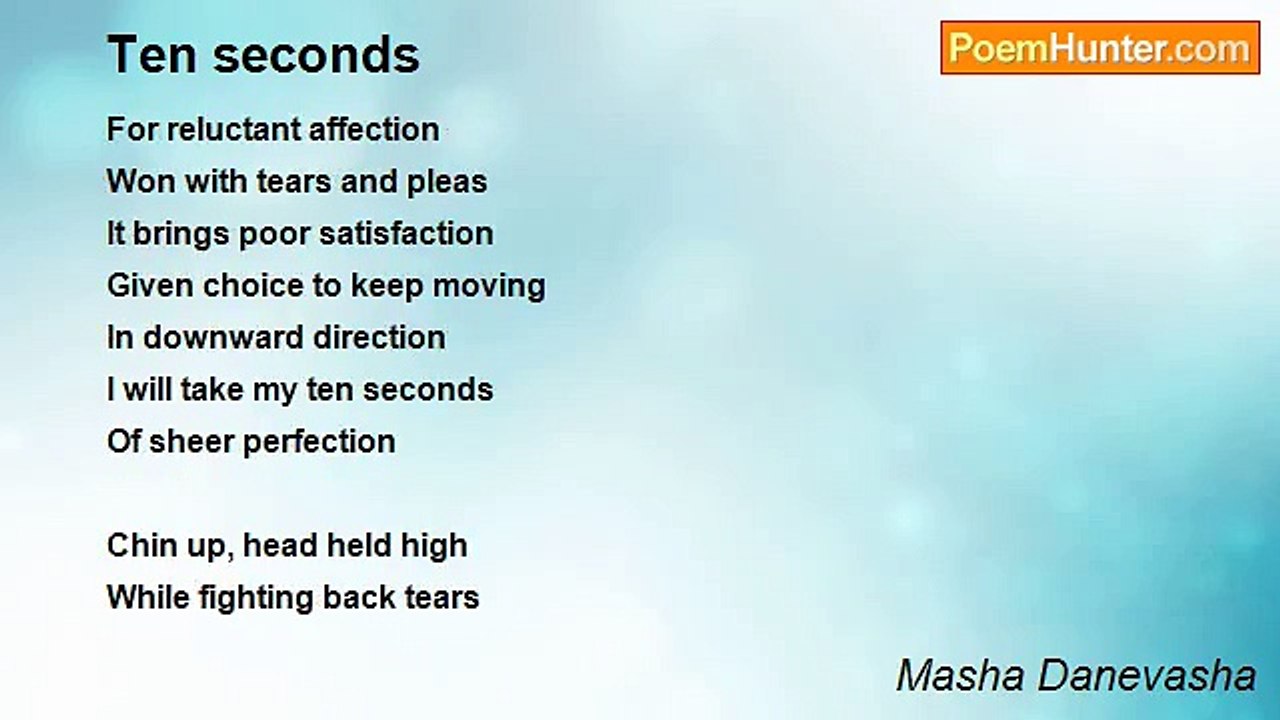 Ten seconds

PoemHunter.com

For reluctant affection
Won with tears and pleas
It brings poor satisfaction
Given choice to keep moving
In downward direction
I will take my ten seconds
Of sheer perfection

Chin up, head held high
While fighting back tears

Masha Danevasha